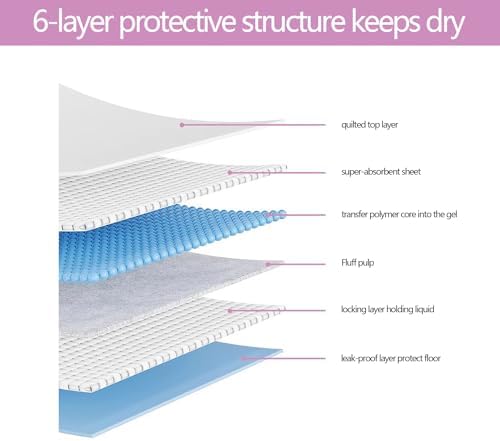 6-layer protective structure keeps dry

quilted top layer

super-absorbent sheet

transfer polymer core into the gel

Fluff pulp

locking layer holding liquid

leak-proof layer protect floor